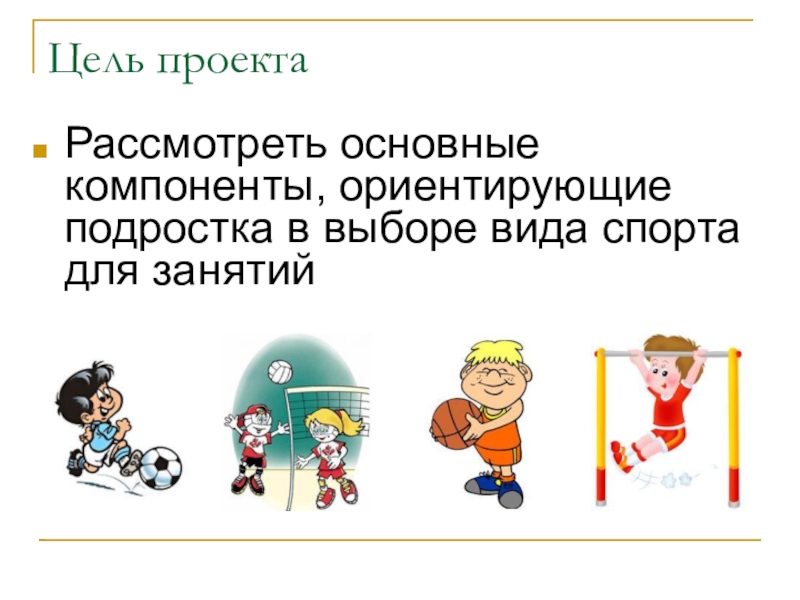 Цель проекта

Рассмотреть основные компоненты, ориентирующие подростка в выборе вида спорта для занятий